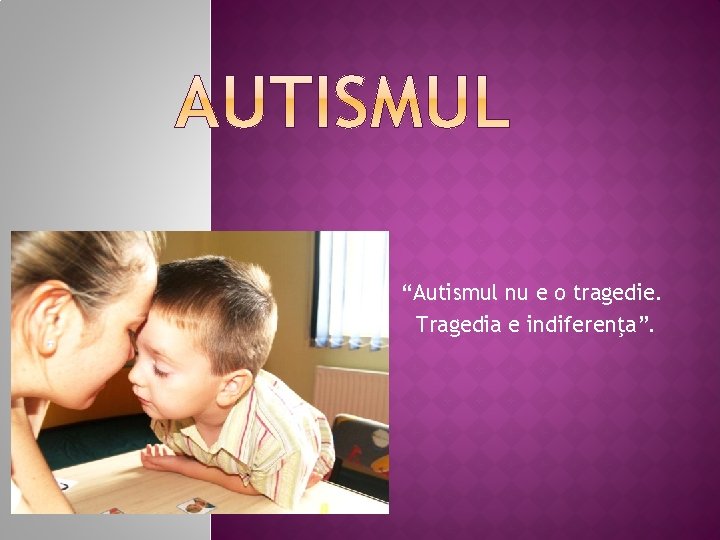 AUTISMUL

“Autismul nu e o tragedie. Tragedia e indiferenţa”.